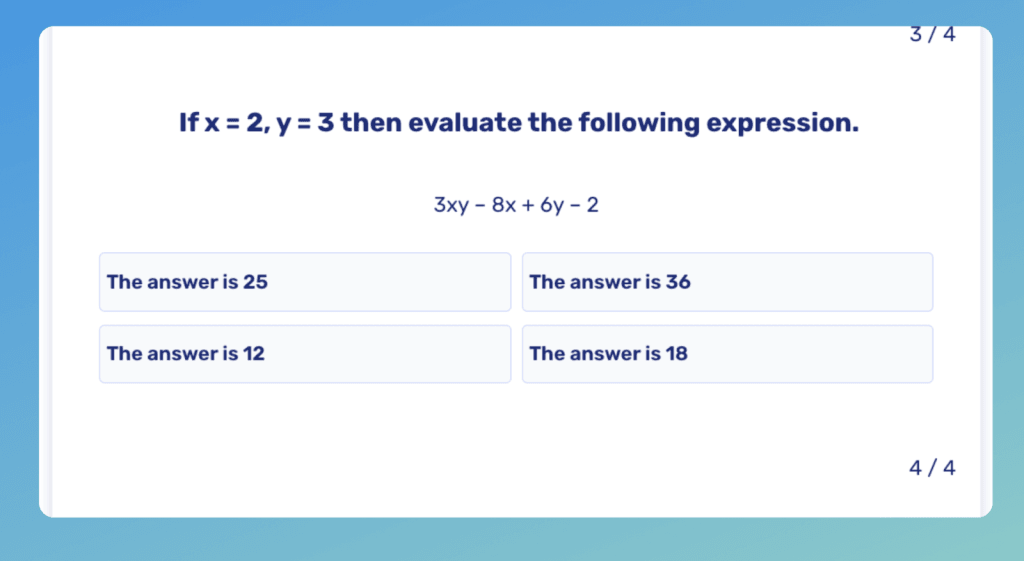 3 / 4

If $x = 2$, $y = 3$ then evaluate the following expression.

$3xy - 8x + 6y - 2$

The answer is 25

The answer is 36

The answer is 12

The answer is 18

4 / 4